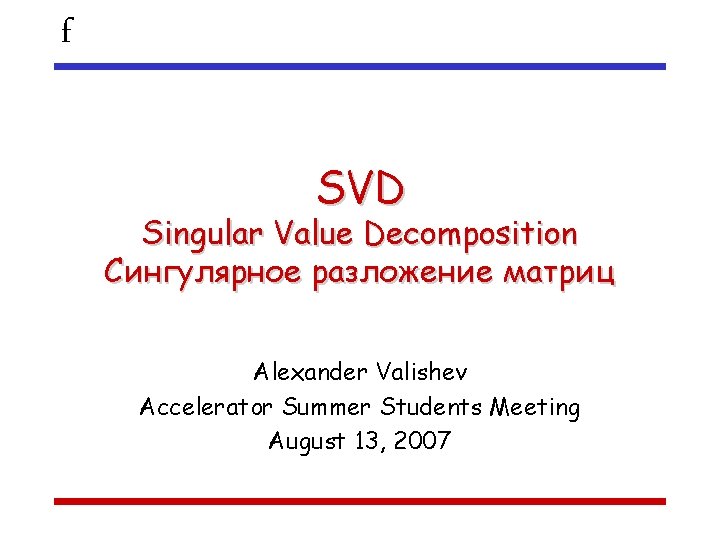 f

SVD
Singular Value Decomposition
Сингулярное разложение матриц

Alexander Valishev
Accelerator Summer Students Meeting
August 13, 2007